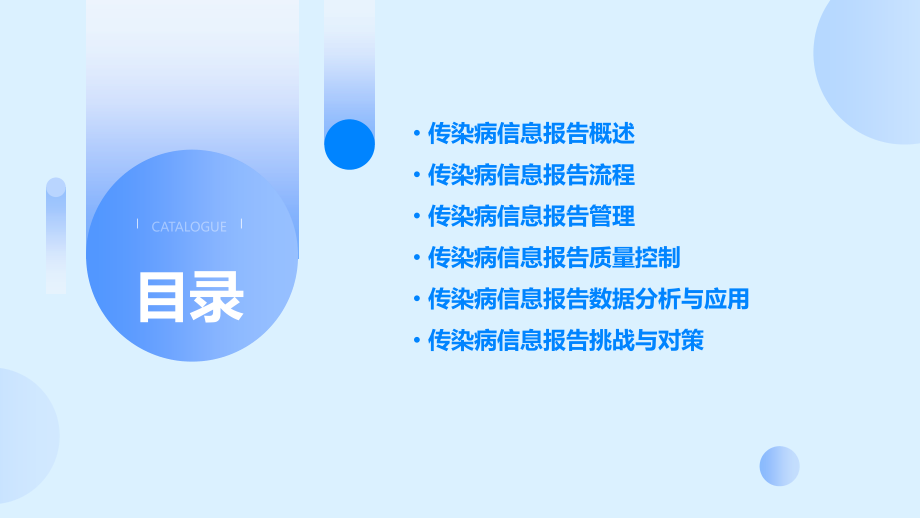 CATALOGUE

目录

• 传染病信息报告概述
• 传染病信息报告流程
• 传染病信息报告管理
• 传染病信息报告质量控制
• 传染病信息报告数据分析与应用
• 传染病信息报告挑战与对策